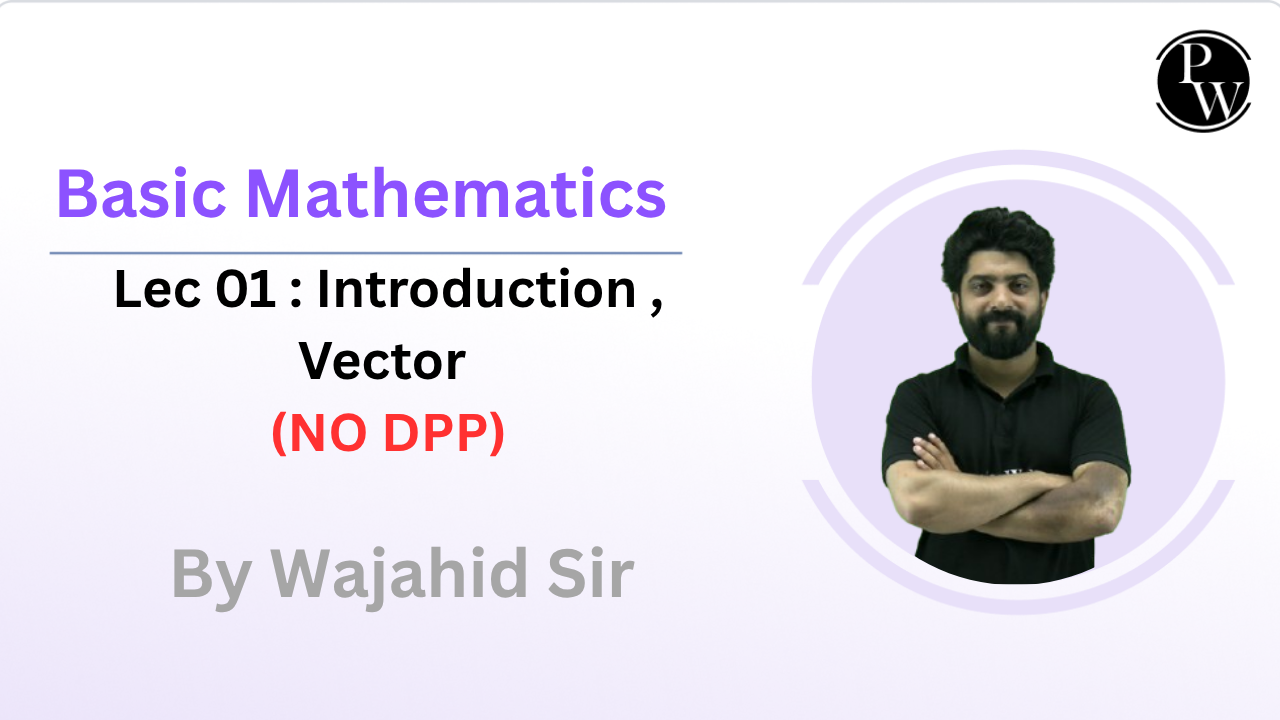 PW

Basic Mathematics

Lec 01 : Introduction , Vector

(NO DPP)

By Wajahid Sir